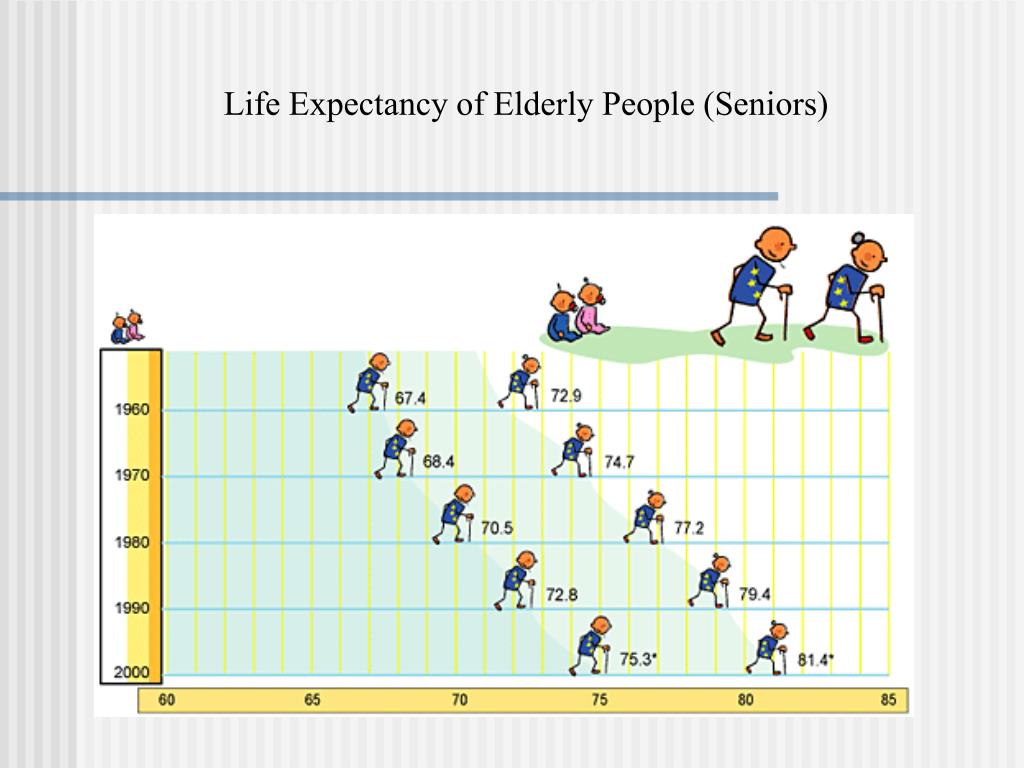 Life Expectancy of Elderly People (Seniors)

1960
67.4
72.9

1970
68.4
74.7

1980
70.5
77.2

1990
72.8
79.4

2000
75.3*
81.4*

60
65
70
75
80
85